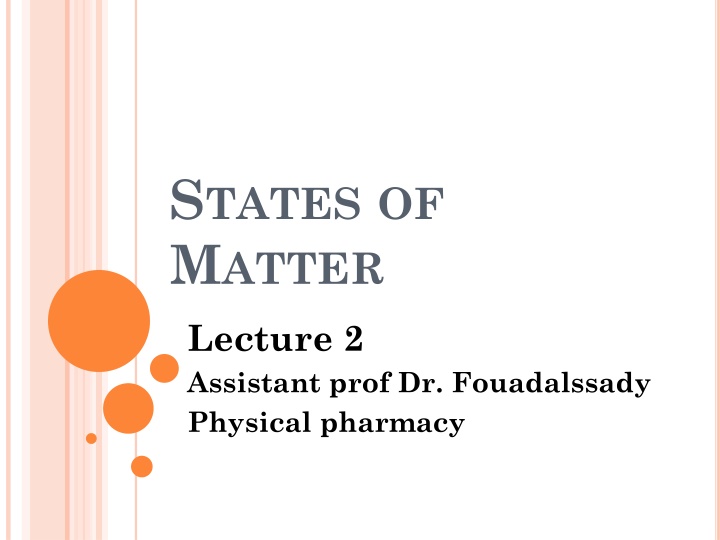 STATES OF MATTER

Lecture 2

Assistant prof Dr. Fouadalssady

Physical pharmacy